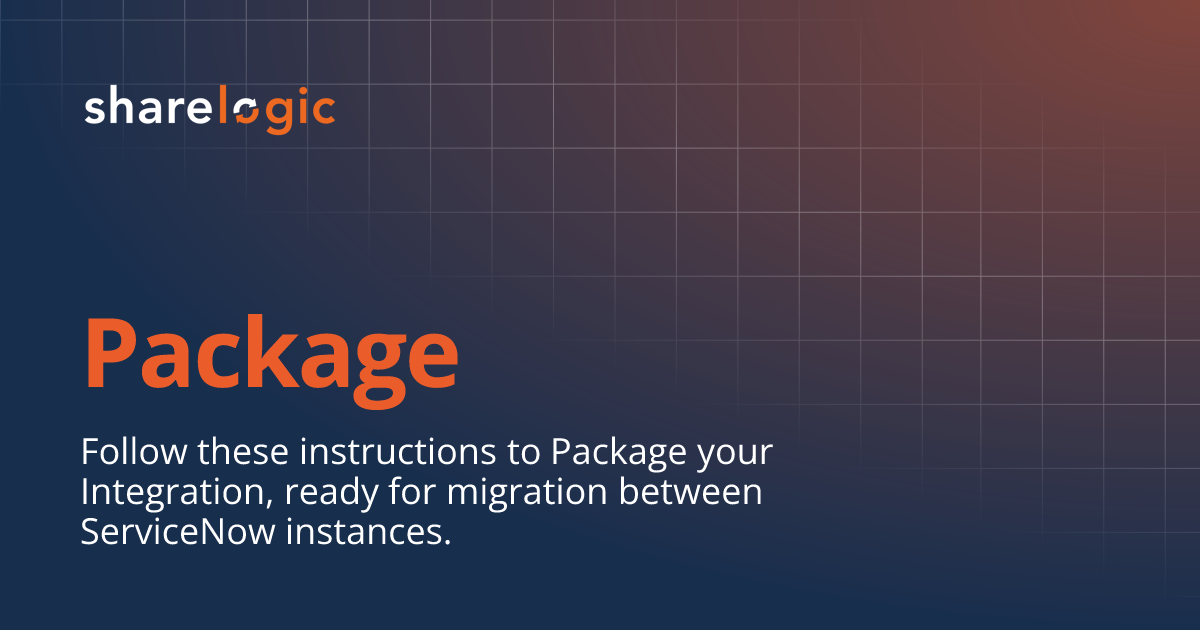 sharelogic

Package

Follow these instructions to Package your Integration, ready for migration between ServiceNow instances.